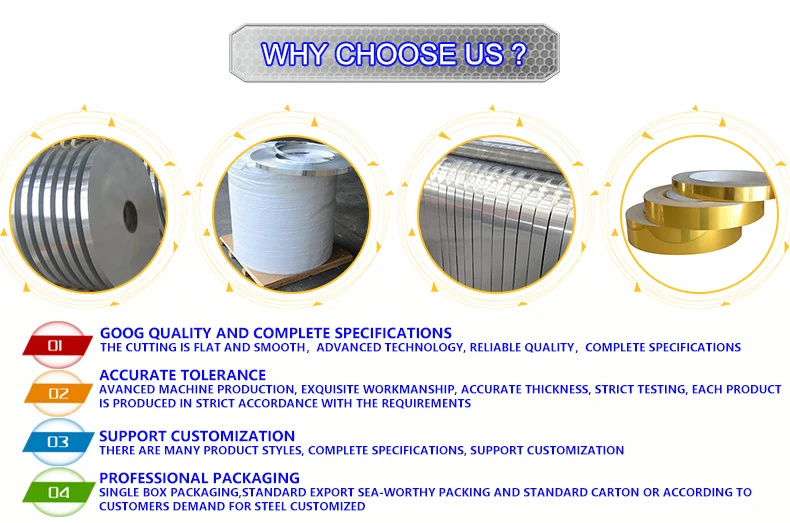 WHY CHOOSE US ?

01
GOOG QUALITY AND COMPLETE SPECIFICATIONS
THE CUTTING IS FLAT AND SMOOTH, ADVANCED TECHNOLOGY, RELIABLE QUALITY, COMPLETE SPECIFICATIONS

02
ACCURATE TOLERANCE
AVANCED MACHINE PRODUCTION, EXQUISITE WORKMANSHIP, ACCURATE THICKNESS, STRICT TESTING, EACH PRODUCT IS PRODUCED IN STRICT ACCORDANCE WITH THE REQUIREMENTS

03
SUPPORT CUSTOMIZATION
THERE ARE MANY PRODUCT STYLES, COMPLETE SPECIFICATIONS, SUPPORT CUSTOMIZATION

04
PROFESSIONAL PACKAGING
SINGLE BOX PACKAGING,STANDARD EXPORT SEA-WORTHY PACKING AND STANDARD CARTON OR ACCORDING TO CUSTOMERS DEMAND FOR STEEL CUSTOMIZED